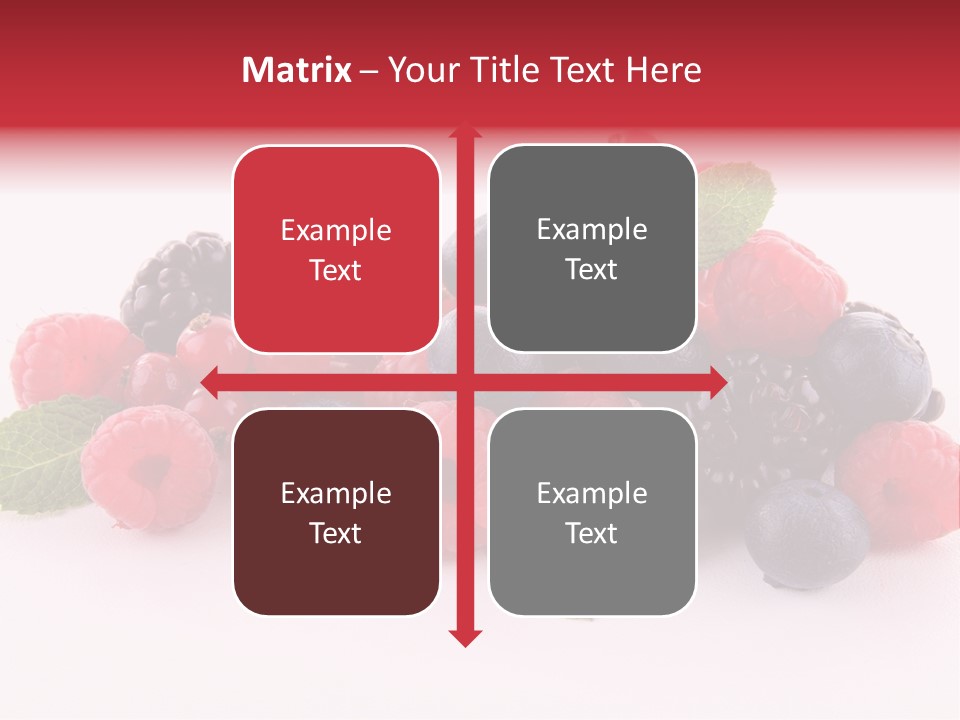 Matrix – Your Title Text Here

Example Text

Example Text

Example Text

Example Text